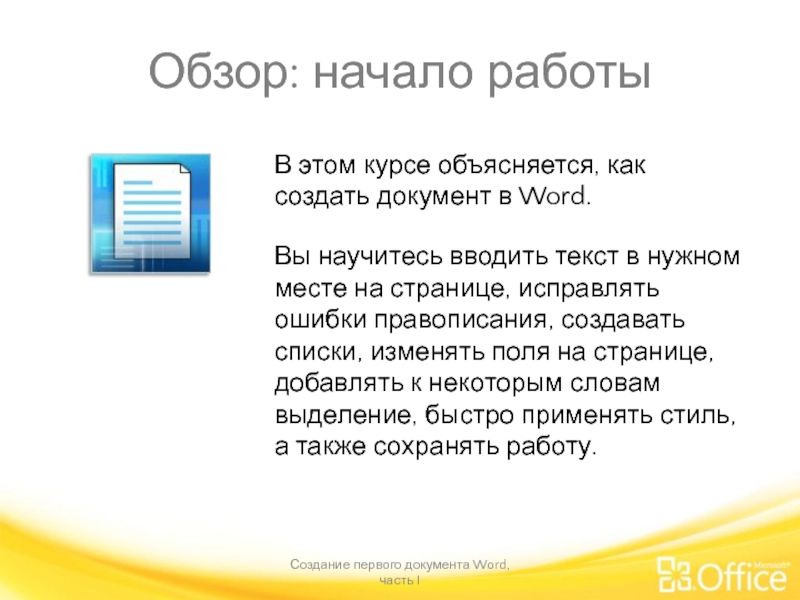 Обзор: начало работы

В этом курсе объясняется, как создать документ в Word.

Вы научитесь вводить текст в нужном месте на странице, исправлять ошибки правописания, создавать списки, изменять поля на странице, добавлять к некоторым словам выделение, быстро применять стиль, а также сохранять работу.

Создание первого документа Word, часть I

Microsoft® Office